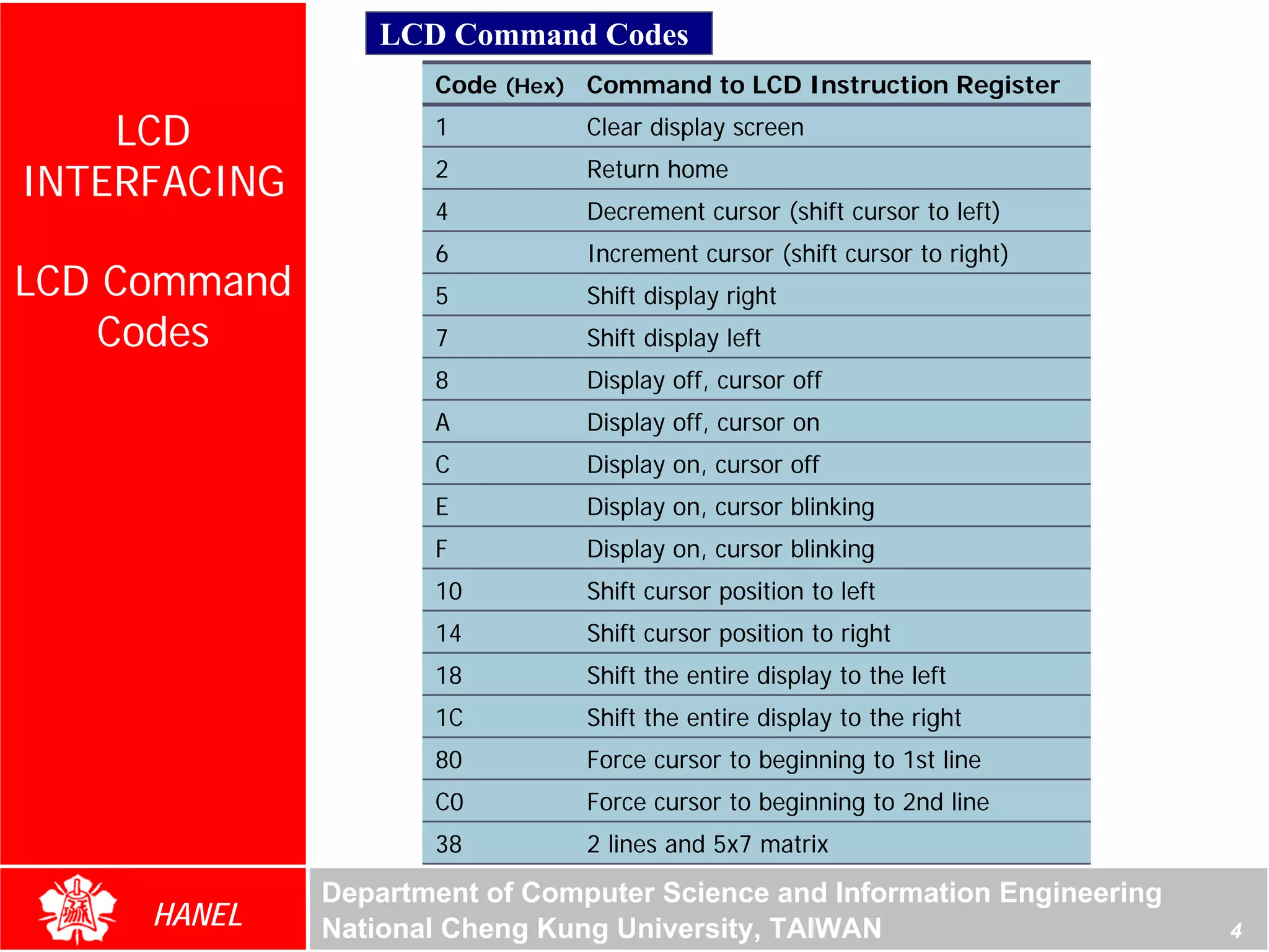 LCD INTERFACING

LCD Command Codes

LCD Command Codes

| Code (Hex) | Command to LCD Instruction Register |
|---|---|
| 1 | Clear display screen |
| 2 | Return home |
| 4 | Decrement cursor (shift cursor to left) |
| 6 | Increment cursor (shift cursor to right) |
| 5 | Shift display right |
| 7 | Shift display left |
| 8 | Display off, cursor off |
| A | Display off, cursor on |
| C | Display on, cursor off |
| E | Display on, cursor blinking |
| F | Display on, cursor blinking |
| 10 | Shift cursor position to left |
| 14 | Shift cursor position to right |
| 18 | Shift the entire display to the left |
| 1C | Shift the entire display to the right |
| 80 | Force cursor to beginning to 1st line |
| C0 | Force cursor to beginning to 2nd line |
| 38 | 2 lines and 5x7 matrix |

HANEL

Department of Computer Science and Information Engineering
National Cheng Kung University, TAIWAN

4